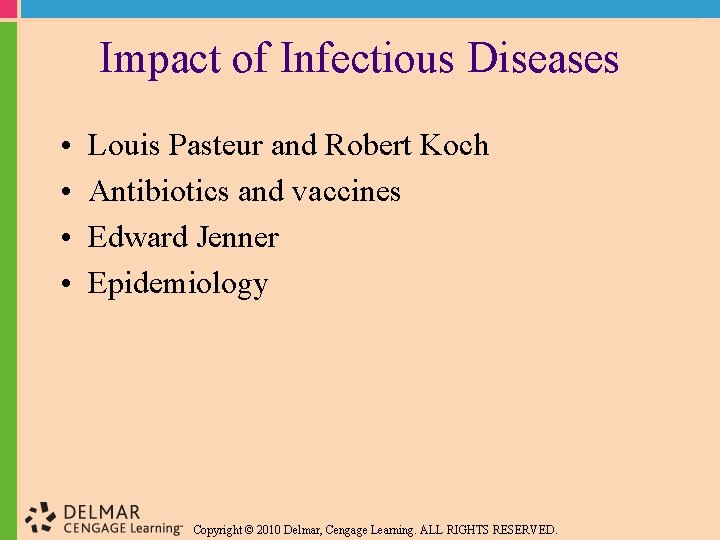 Impact of Infectious Diseases

• Louis Pasteur and Robert Koch
• Antibiotics and vaccines
• Edward Jenner
• Epidemiology

DELMAR
CENGAGE Learning™ Copyright © 2010 Delmar, Cengage Learning. ALL RIGHTS RESERVED.